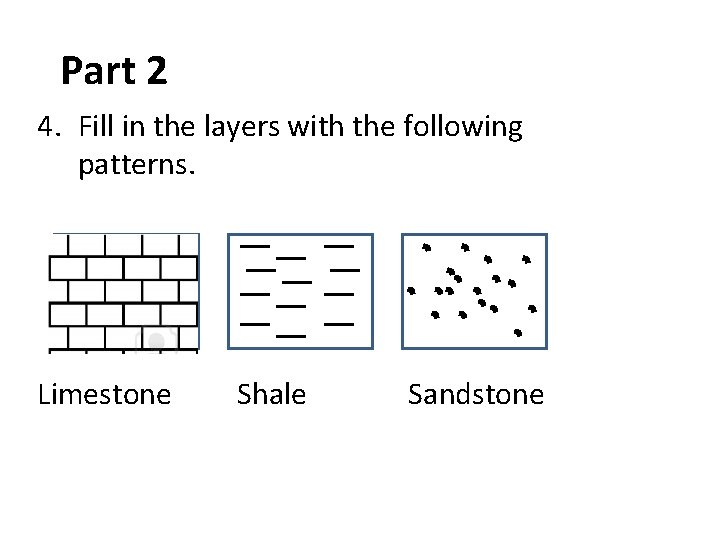 Part 2

4. Fill in the layers with the following patterns.

Limestone

Shale

Sandstone